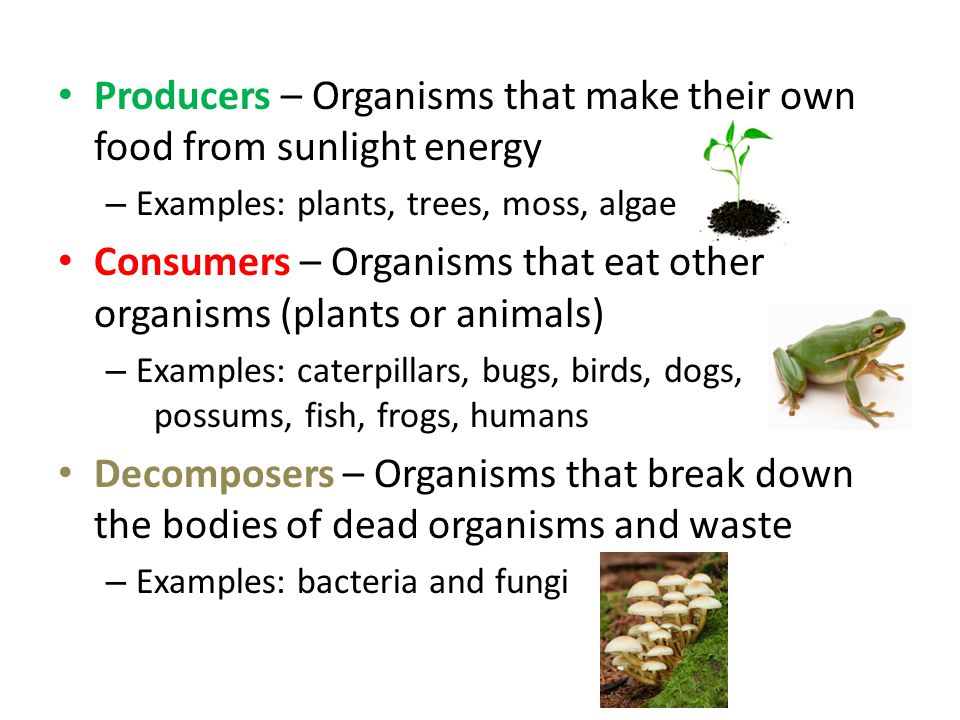 • Producers – Organisms that make their own food from sunlight energy

– Examples: plants, trees, moss, algae

• Consumers – Organisms that eat other organisms (plants or animals)

– Examples: caterpillars, bugs, birds, dogs, possums, fish, frogs, humans

• Decomposers – Organisms that break down the bodies of dead organisms and waste

– Examples: bacteria and fungi